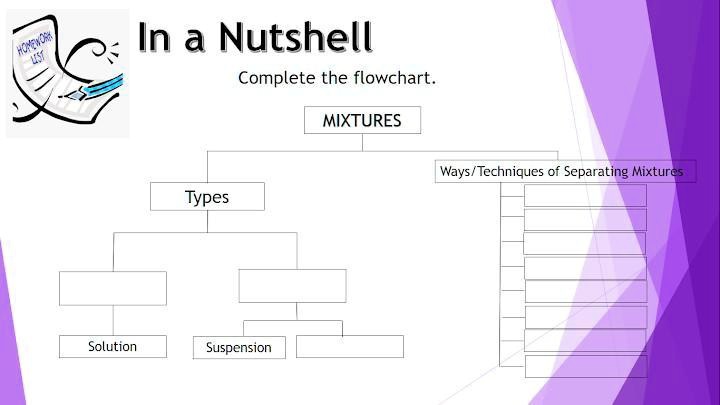 HOMEWORK LIST

In a Nutshell

Complete the flowchart.

MIXTURES

Types

Ways/Techniques of Separating Mixtures

Solution

Suspension